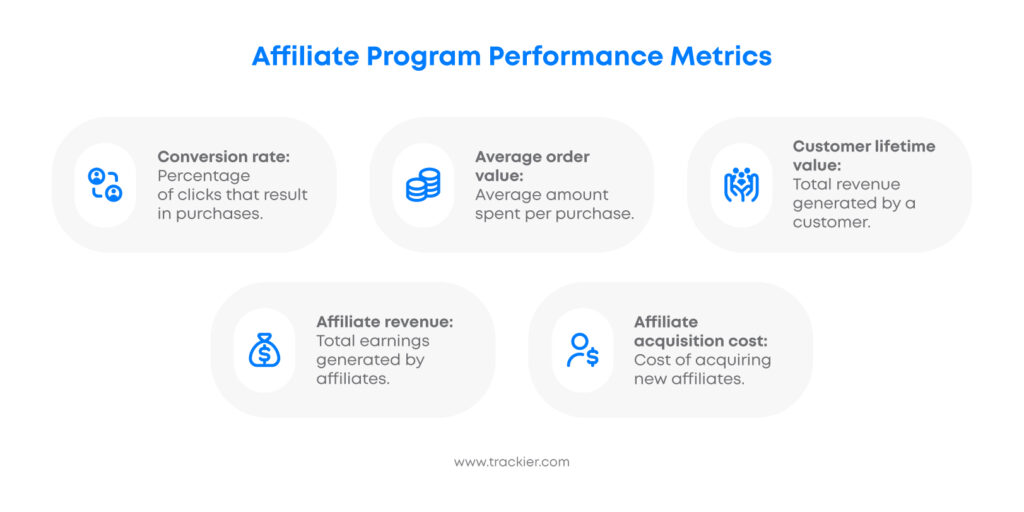 Affiliate Program Performance Metrics

Conversion rate: Percentage of clicks that result in purchases.

Average order value: Average amount spent per purchase.

Customer lifetime value: Total revenue generated by a customer.

Affiliate revenue: Total earnings generated by affiliates.

Affiliate acquisition cost: Cost of acquiring new affiliates.

www.trackier.com